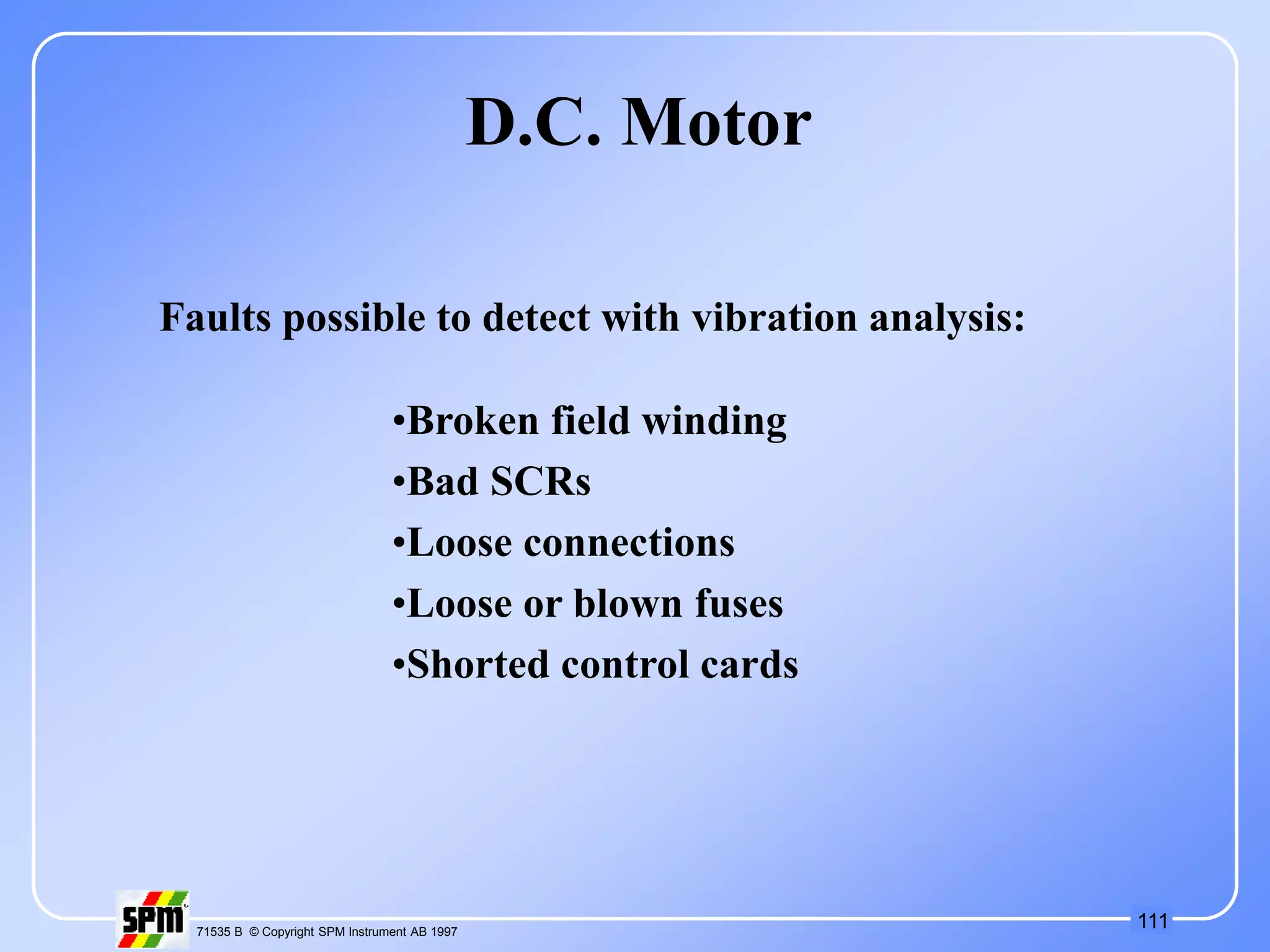 D.C. Motor

Faults possible to detect with vibration analysis:

•Broken field winding
•Bad SCRs
•Loose connections
•Loose or blown fuses
•Shorted control cards

SPM

71535 B © Copyright SPM Instrument AB 1997

111